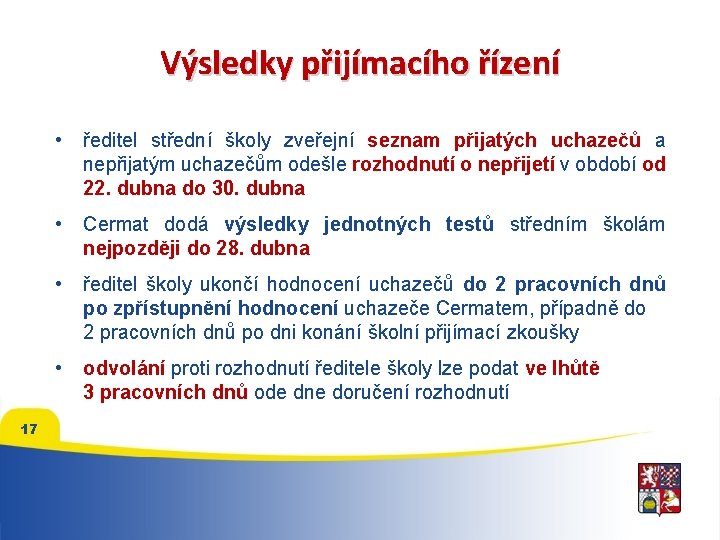 Výsledky přijímacího řízení

• ředitel střední školy zveřejní seznam přijatých uchazečů a nepřijatým uchazečům odešle rozhodnutí o nepřijetí v období od 22. dubna do 30. dubna

• Cermat dodá výsledky jednotných testů středním školám nejpozději do 28. dubna

• ředitel školy ukončí hodnocení uchazečů do 2 pracovních dnů po zpřístupnění hodnocení uchazeče Cermatem, případně do 2 pracovních dnů po dni konání školní přijímací zkoušky

• odvolání proti rozhodnutí ředitele školy lze podat ve lhůtě 3 pracovních dnů ode dne doručení rozhodnutí

17